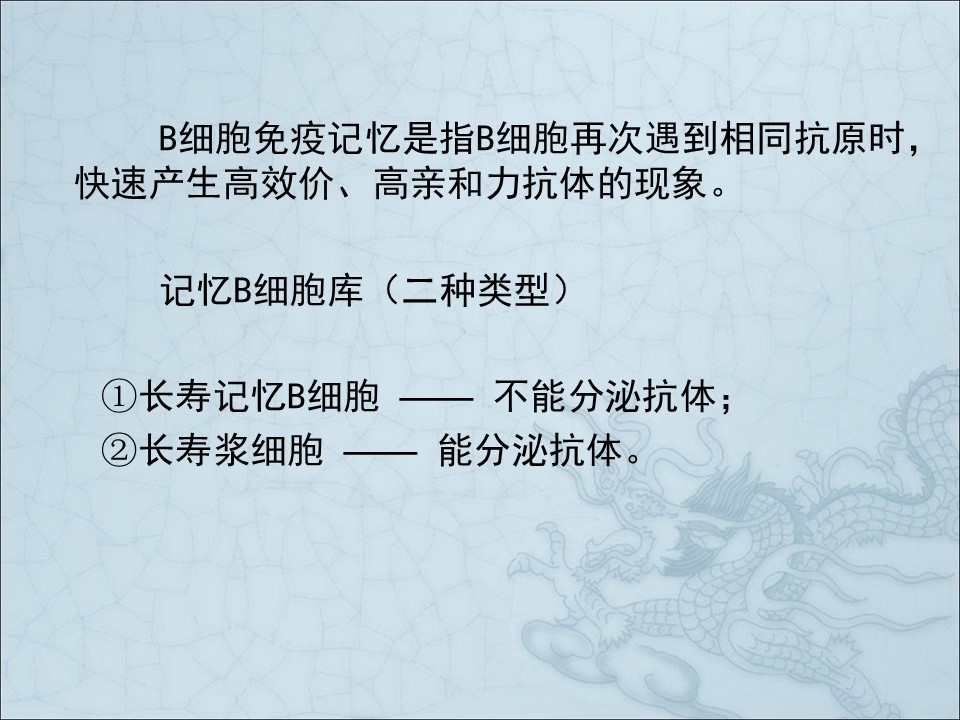 B细胞免疫记忆是指B细胞再次遇到相同抗原时，快速产生高效价、高亲和力抗体的现象。

记忆B细胞库（二种类型）

①长寿记忆B细胞 —— 不能分泌抗体；
②长寿浆细胞 —— 能分泌抗体。